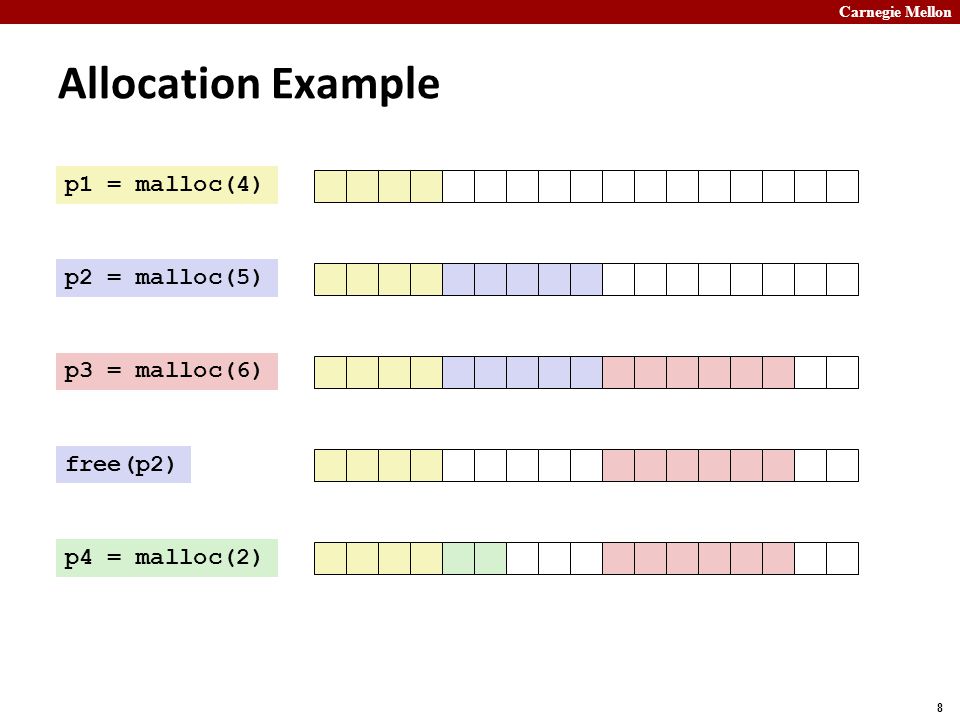 Carnegie Mellon

Allocation Example

p1 = malloc(4)

p2 = malloc(5)

p3 = malloc(6)

free(p2)

p4 = malloc(2)

8